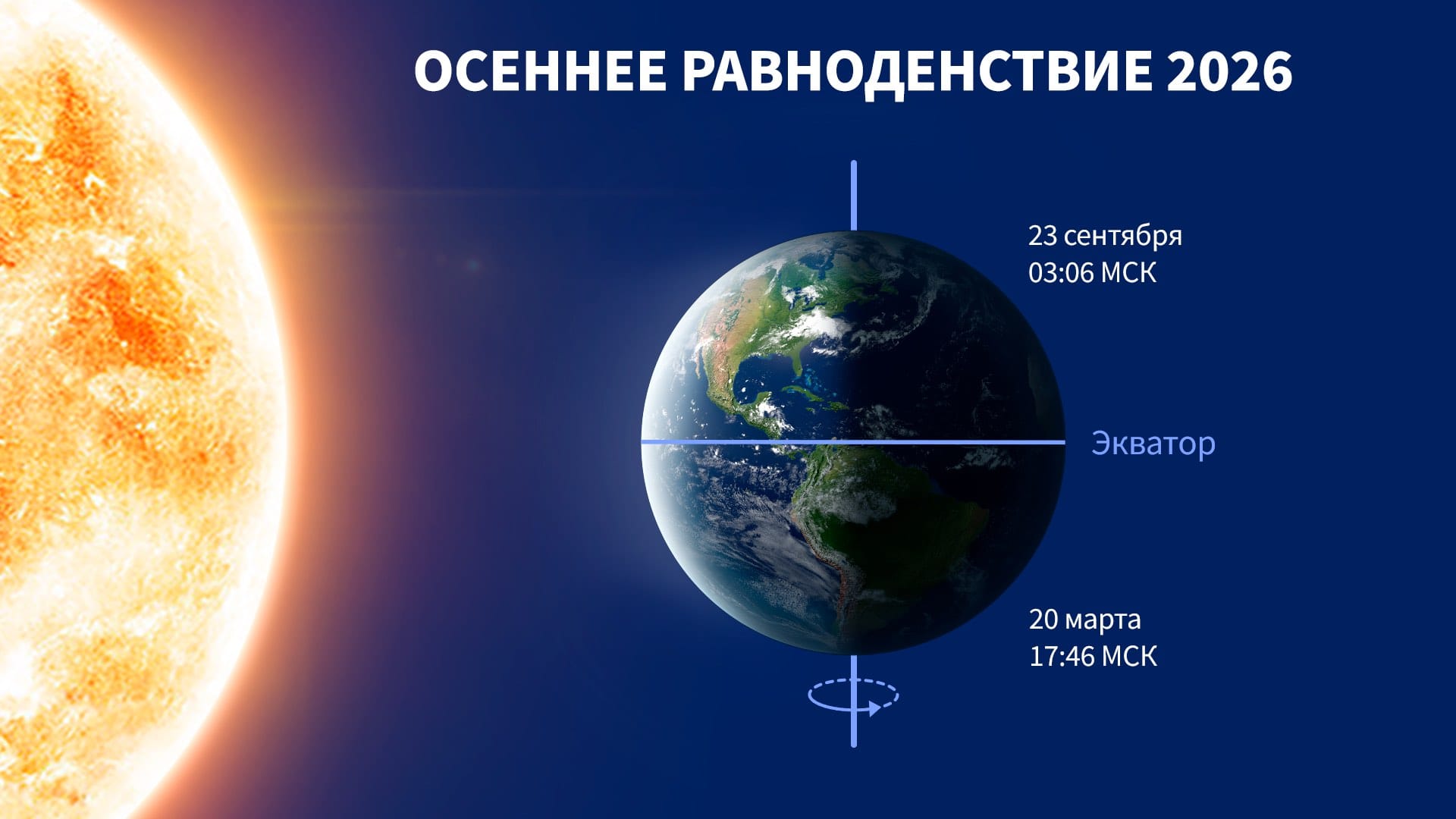 ОСЕННЕЕ РАВНОДЕНСТВИЕ 2026

23 сентября
03:06 МСК

Экватор

20 марта
17:46 МСК